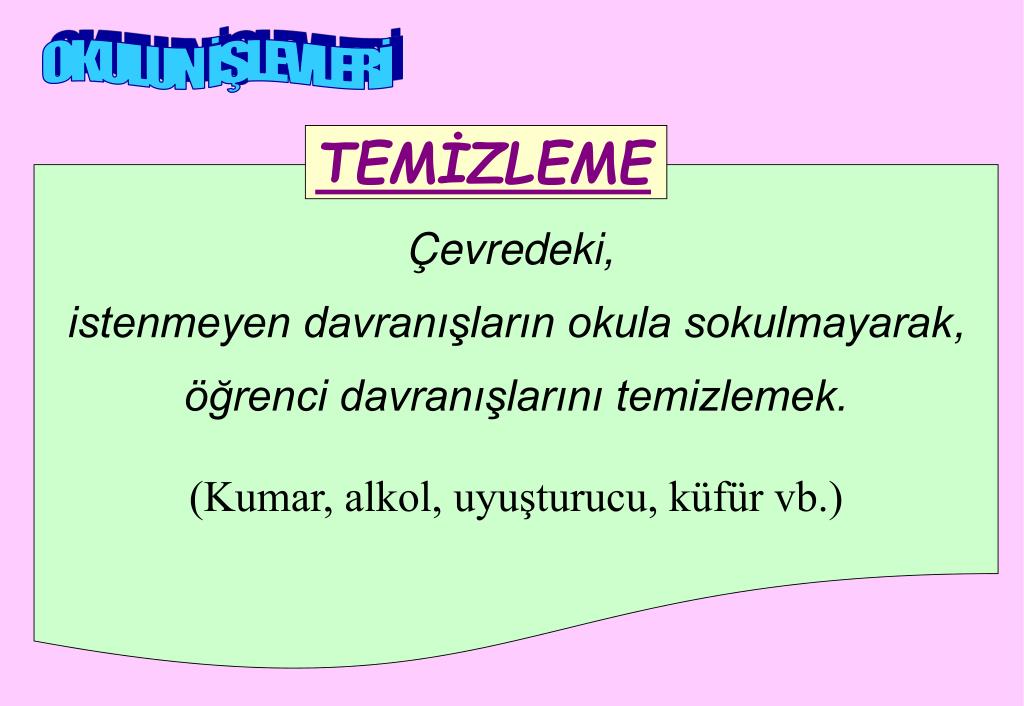 OKULUN İŞLEVLERİ

TEMİZLEME

Çevredeki,
istenmeyen davranışların okula sokulmayarak,
öğrenci davranışlarını temizlemek.

(Kumar, alkol, uyuşturucu, küfür vb.)